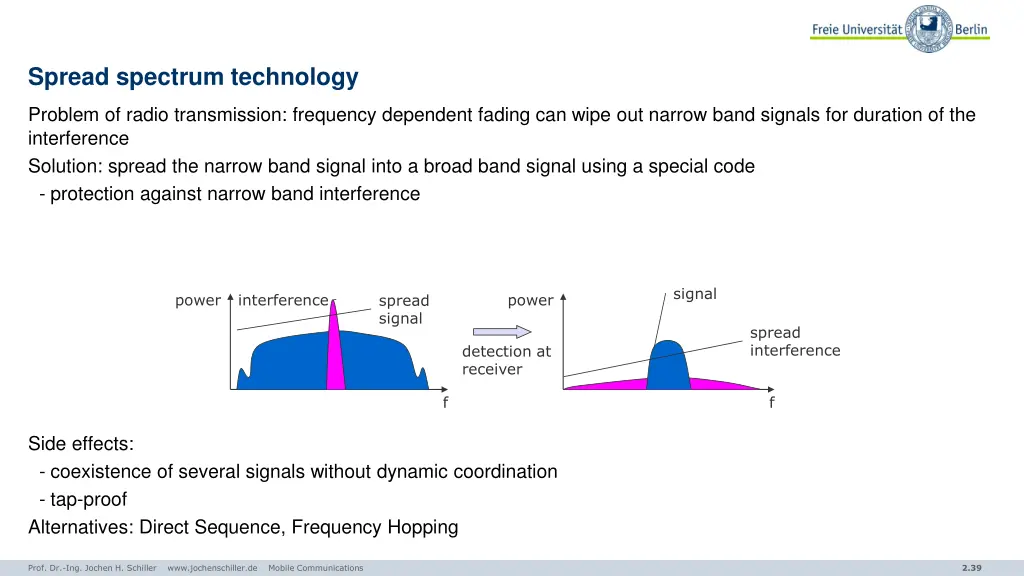 Freie Universität Berlin

Spread spectrum technology

Problem of radio transmission: frequency dependent fading can wipe out narrow band signals for duration of the interference

Solution: spread the narrow band signal into a broad band signal using a special code

- protection against narrow band interference

power interference spread signal

f

detection at receiver

power signal

spread interference

f

Side effects:

- coexistence of several signals without dynamic coordination

- tap-proof

Alternatives: Direct Sequence, Frequency Hopping

Prof. Dr.-Ing. Jochen H. Schiller www.jochenschiller.de Mobile Communications 2.39